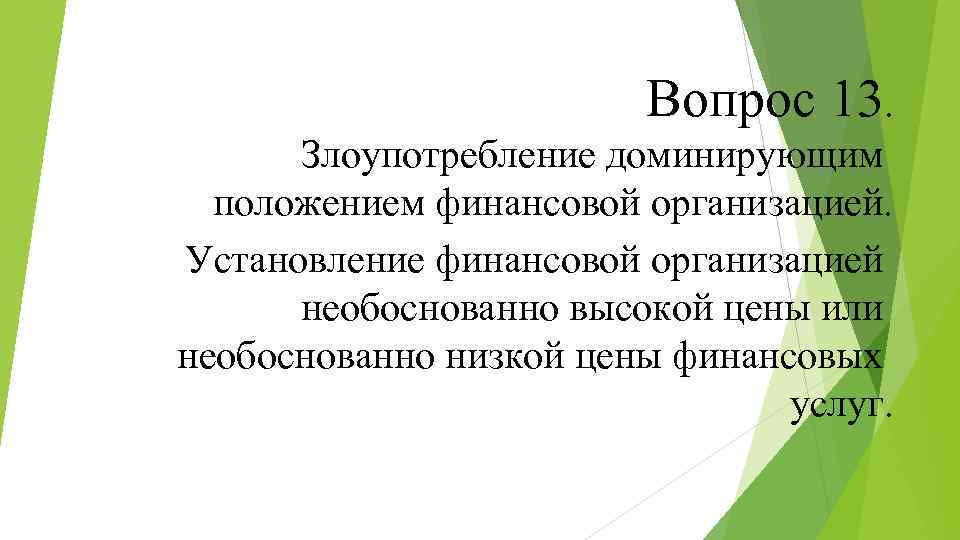 Вопрос 13.

Злоупотребление доминирующим положением финансовой организацией.

Установление финансовой организацией необоснованно высокой цены или необоснованно низкой цены финансовых услуг.